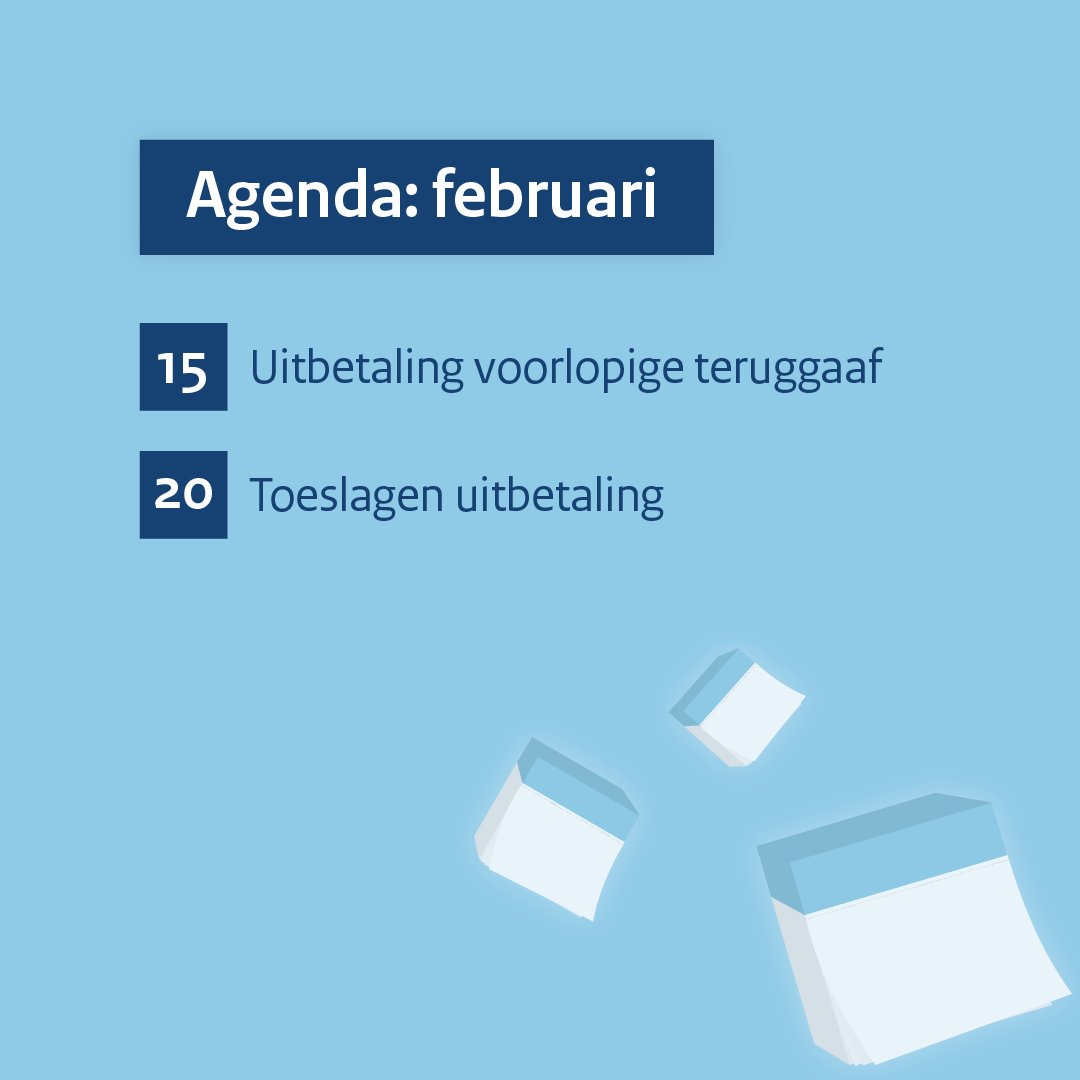 Agenda: februari

15 Uitbetaling voorlopige teruggaaf

20 Toeslagen uitbetaling